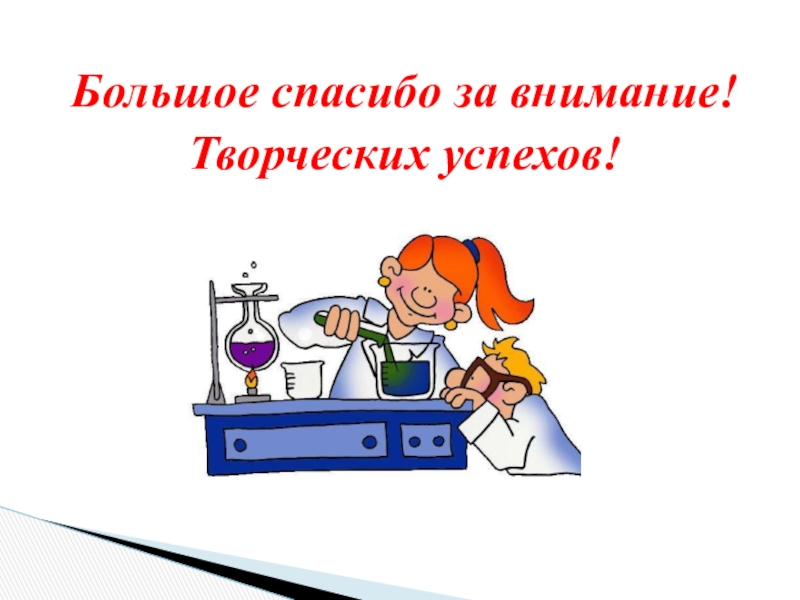 Большое спасибо за внимание!
Творческих успехов!